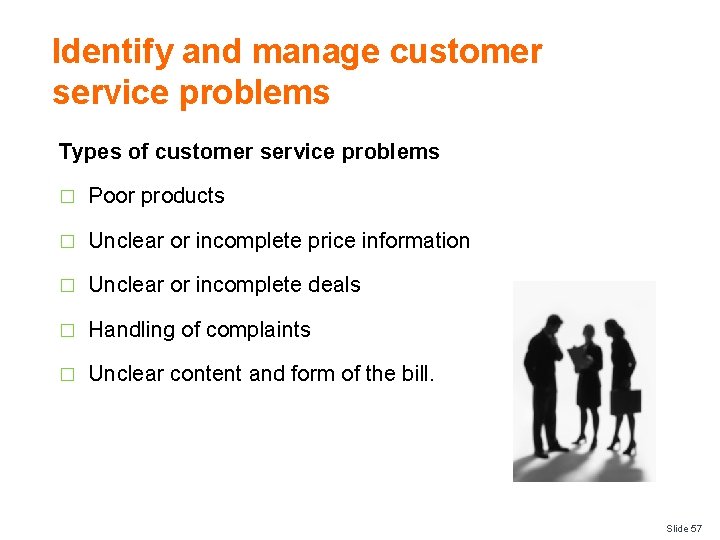 Identify and manage customer service problems

Types of customer service problems

□ Poor products

□ Unclear or incomplete price information

□ Unclear or incomplete deals

□ Handling of complaints

□ Unclear content and form of the bill.

Slide 57